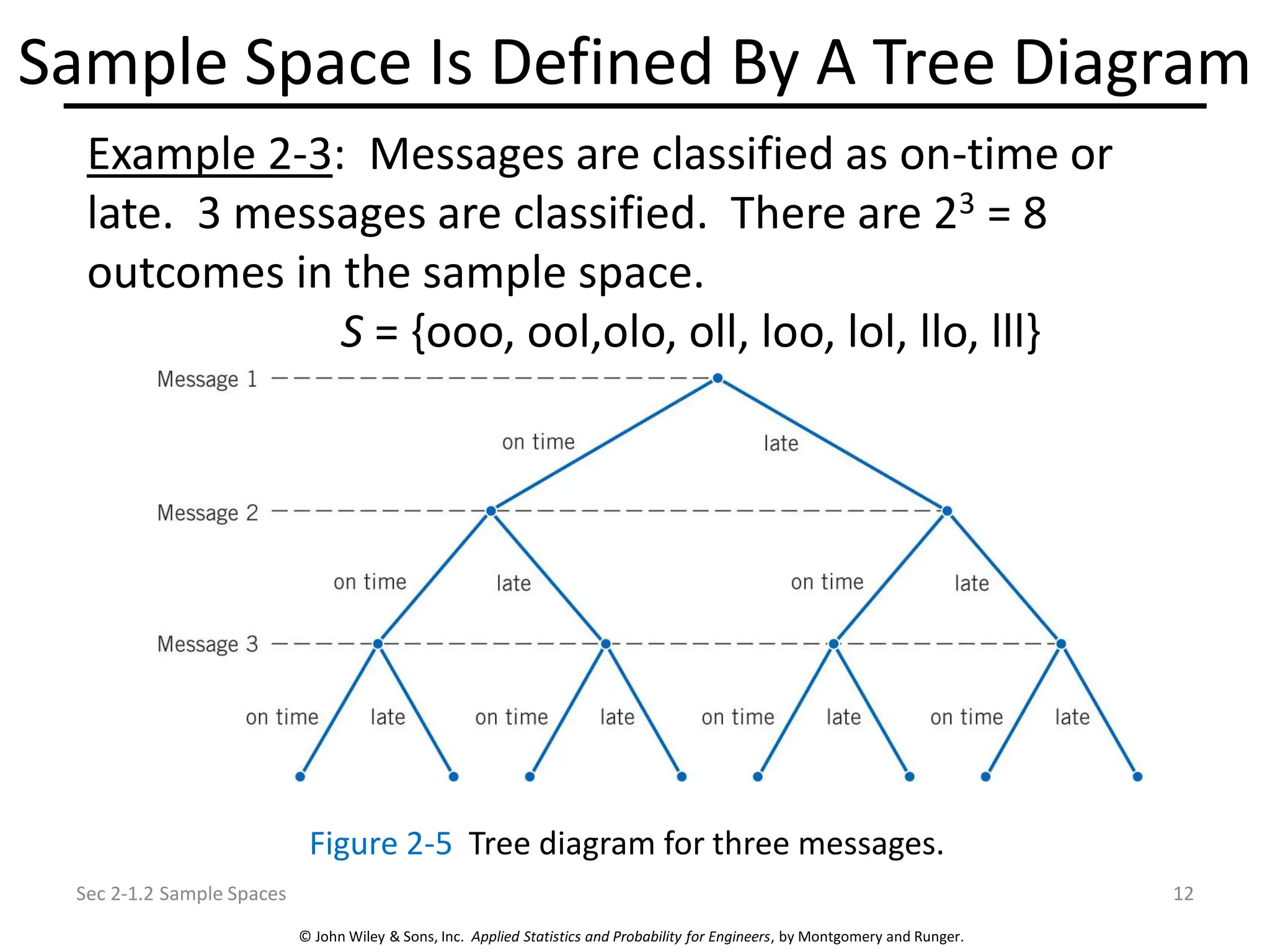 Sample Space Is Defined By A Tree Diagram

Example 2-3: Messages are classified as on-time or late. 3 messages are classified. There are $2^3 = 8$ outcomes in the sample space.

$S$ = {ooo, ool,olo, oll, loo, lol, llo, lll}

Message 1

on time
late

Message 2

on time
late
on time
late

Message 3

on time
late
on time
late
on time
late
on time
late

Figure 2-5 Tree diagram for three messages.

Sec 2-1.2 Sample Spaces

12

© John Wiley & Sons, Inc. Applied Statistics and Probability for Engineers, by Montgomery and Runger.